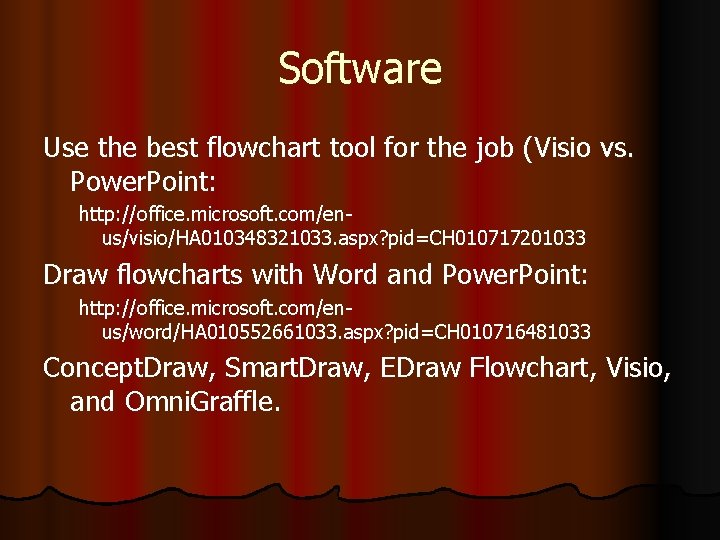 Software

Use the best flowchart tool for the job (Visio vs. PowerPoint:

http://office.microsoft.com/en-us/visio/HA010348321033.aspx?pid=CH010717201033

Draw flowcharts with Word and PowerPoint:

http://office.microsoft.com/en-us/word/HA010552661033.aspx?pid=CH010716481033

ConceptDraw, SmartDraw, EDraw Flowchart, Visio, and OmniGraffle.